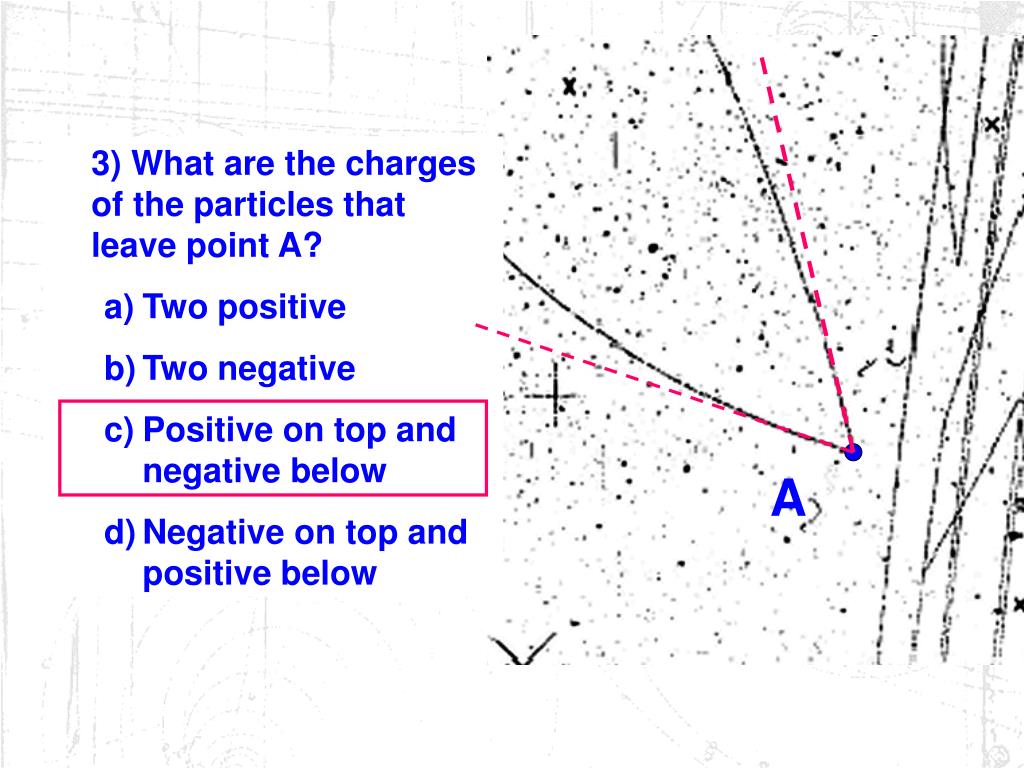 3) What are the charges of the particles that leave point A?

a) Two positive

b) Two negative

c) Positive on top and negative below

d) Negative on top and positive below

A